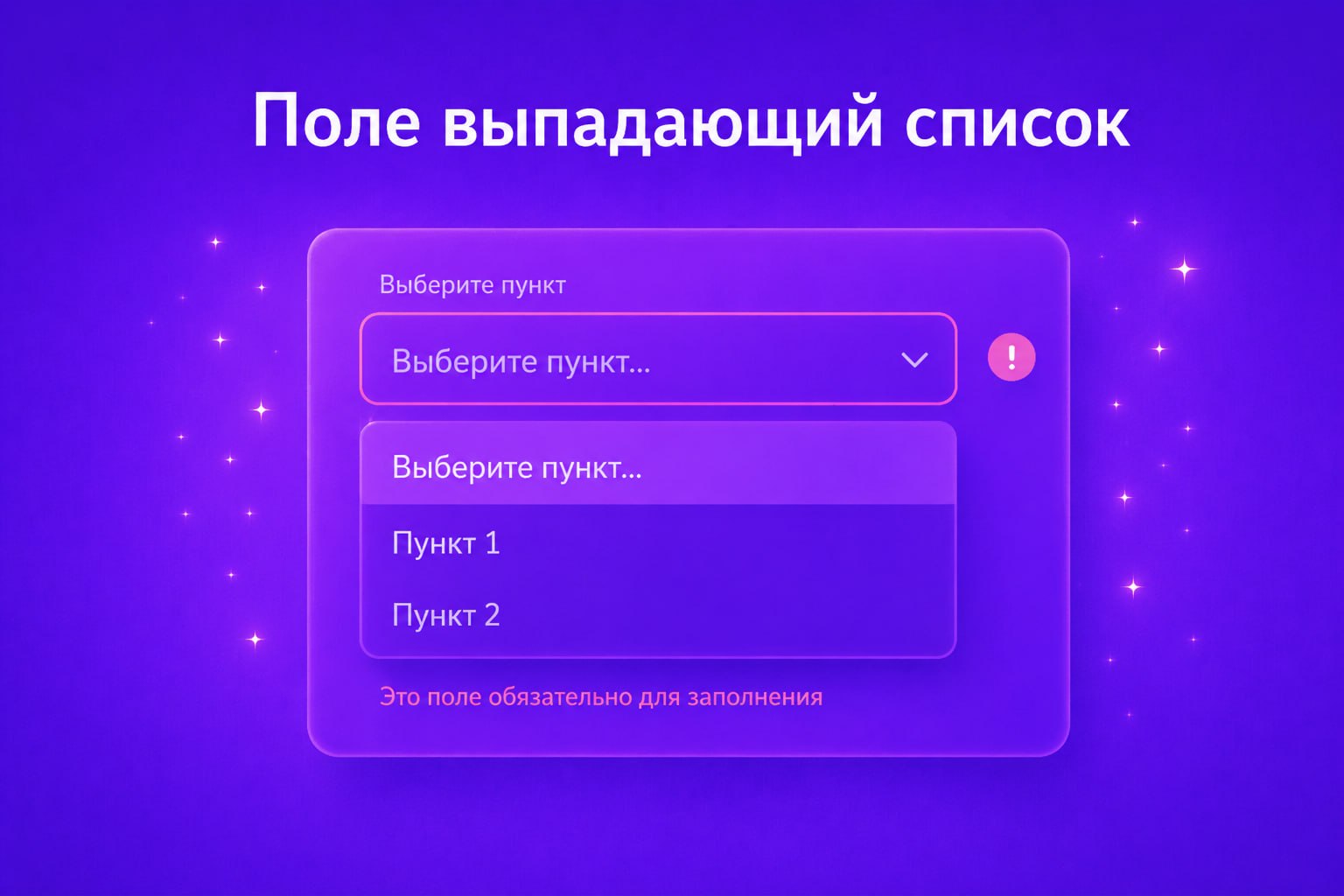 Поле выпадающий список

Выберите пункт

Выберите пункт...

!

Выберите пункт...

Пункт 1

Пункт 2

Это поле обязательно для заполнения